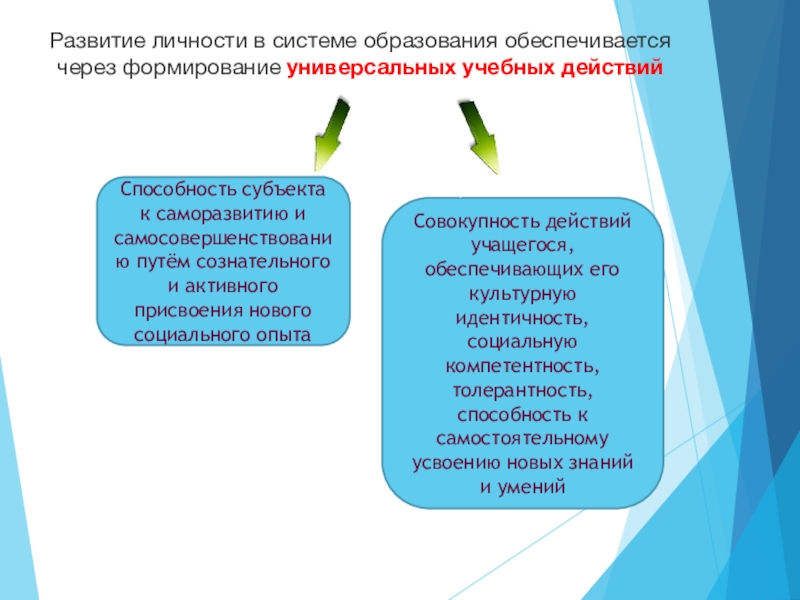 Развитие личности в системе образования обеспечивается через формирование универсальных учебных действий

Способность субъекта к саморазвитию и самосовершенствованию путём сознательного и активного присвоения нового социального опыта

Совокупность действий учащегося, обеспечивающих его культурную идентичность, социальную компетентность, толерантность, способность к самостоятельному усвоению новых знаний и умений